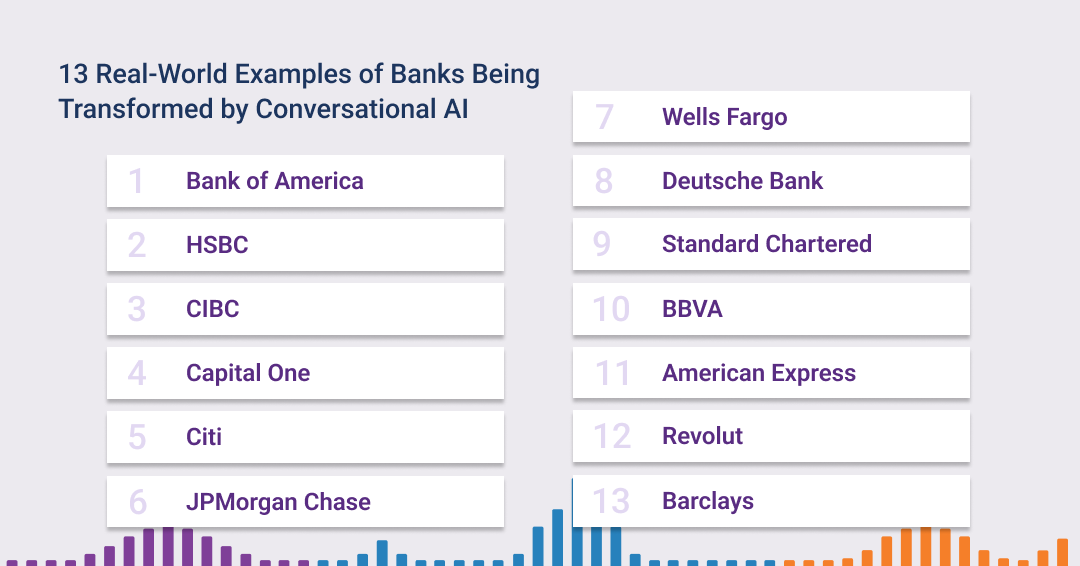 13 Real-World Examples of Banks Being Transformed by Conversational AI

1 Bank of America

2 HSBC

3 CIBC

4 Capital One

5 Citi

6 JPMorgan Chase

7 Wells Fargo

8 Deutsche Bank

9 Standard Chartered

10 BBVA

11 American Express

12 Revolut

13 Barclays